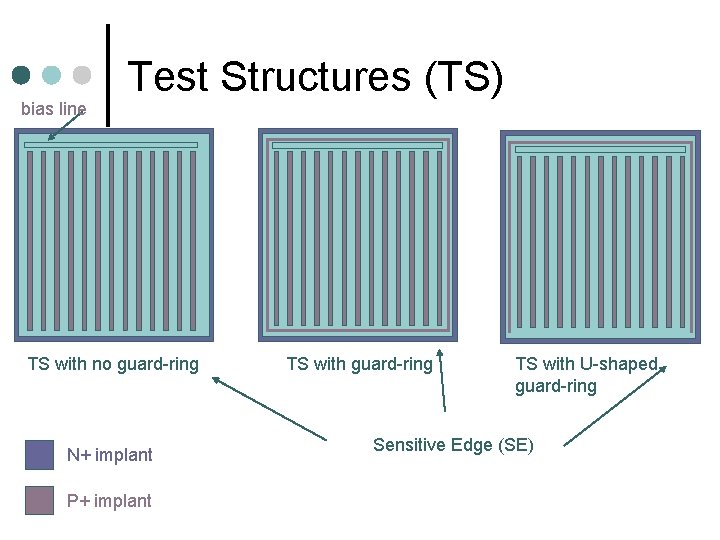 Test Structures (TS)

bias line

TS with no guard-ring

TS with guard-ring

TS with U-shaped guard-ring

Sensitive Edge (SE)

N+ implant

P+ implant